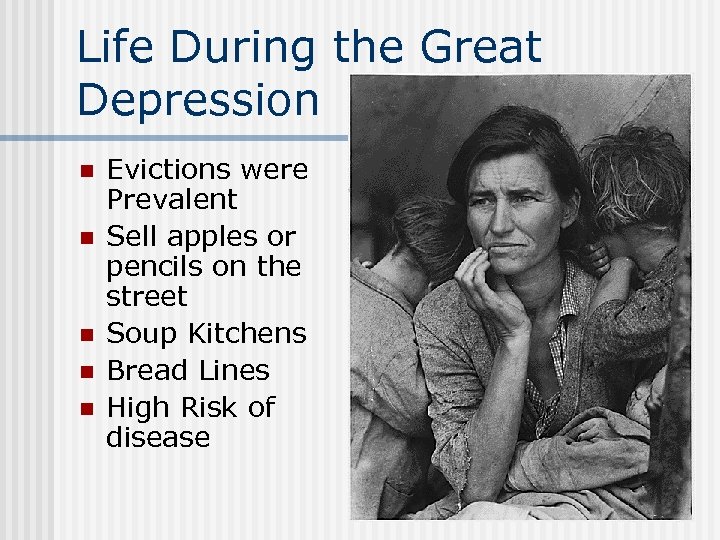 Life During the Great Depression

- Evictions were Prevalent
- Sell apples or pencils on the street
- Soup Kitchens
- Bread Lines
- High Risk of disease